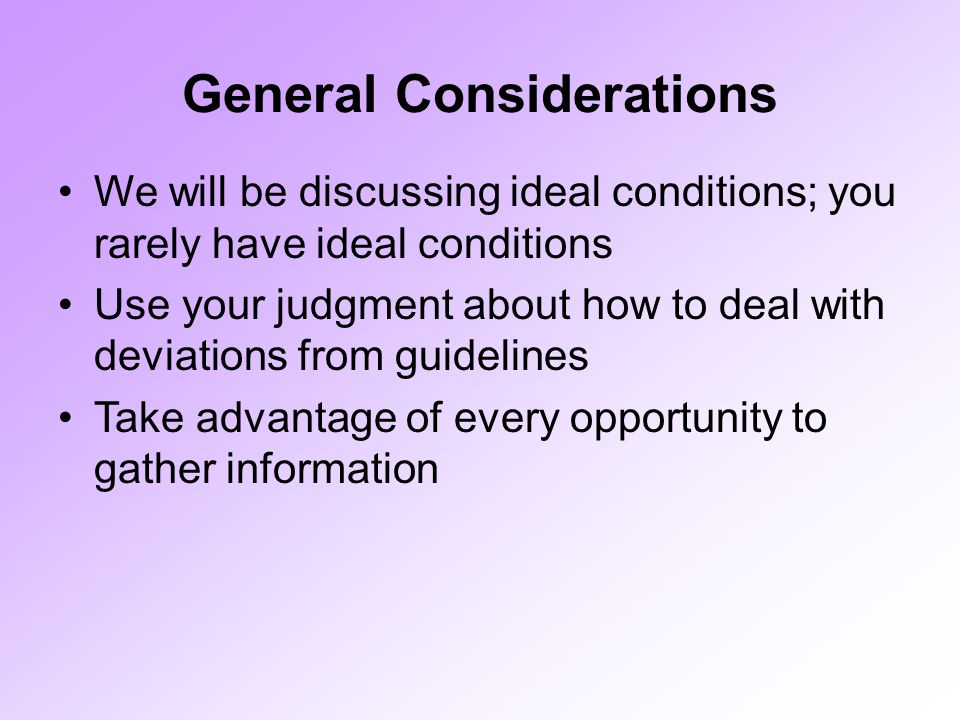 General Considerations

• We will be discussing ideal conditions; you rarely have ideal conditions
• Use your judgment about how to deal with deviations from guidelines
• Take advantage of every opportunity to gather information